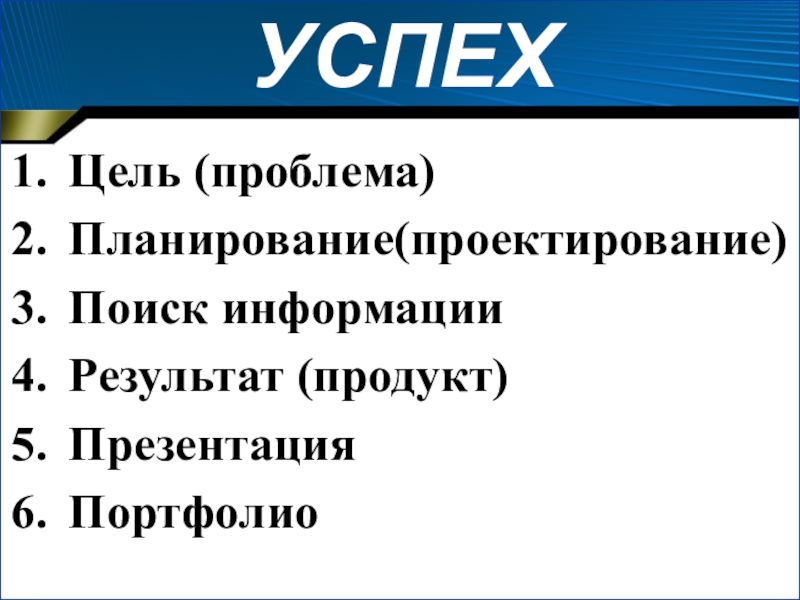 УСПЕХ

1. Цель (проблема)
2. Планирование(проектирование)
3. Поиск информации
4. Результат (продукт)
5. Презентация
6. Портфолио